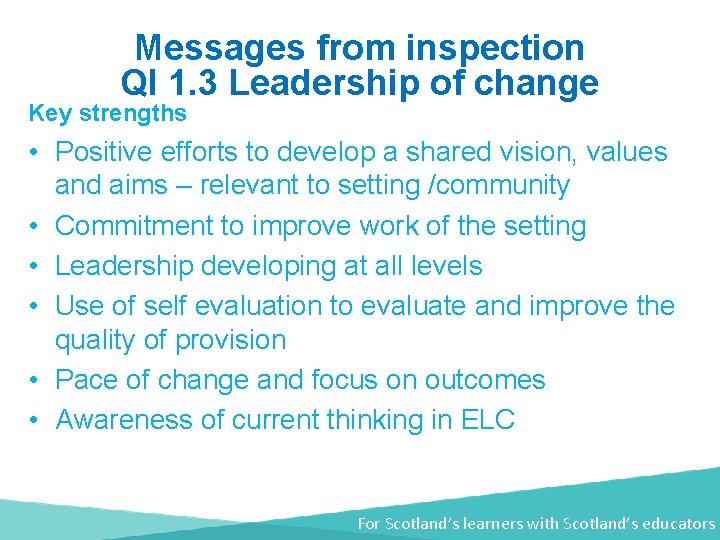 Messages from inspection
QI 1.3 Leadership of change

Key strengths

• Positive efforts to develop a shared vision, values and aims – relevant to setting /community
• Commitment to improve work of the setting
• Leadership developing at all levels
• Use of self evaluation to evaluate and improve the quality of provision
• Pace of change and focus on outcomes
• Awareness of current thinking in ELC

For Scotland's learners with Scotland's educators